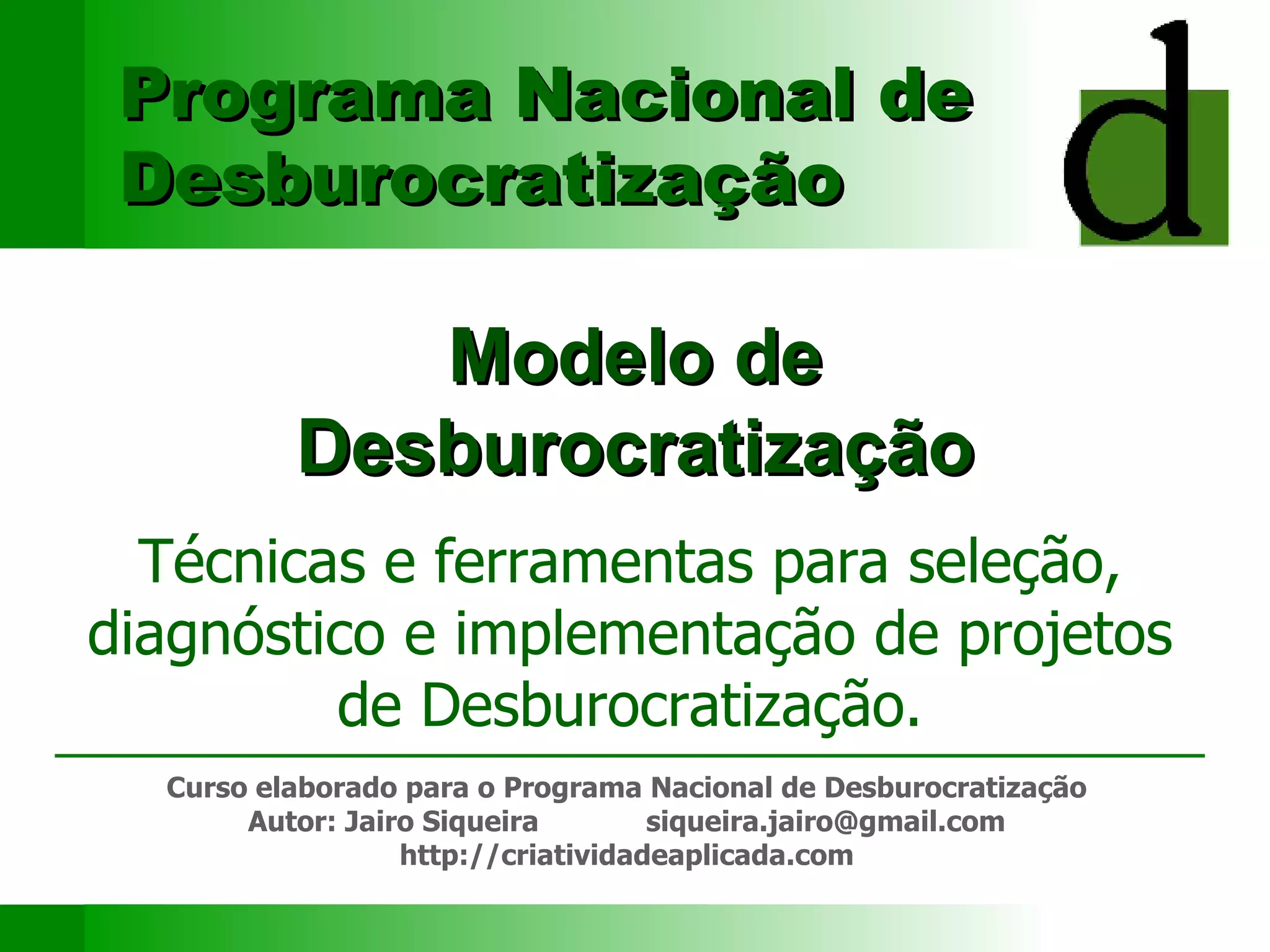 Programa Nacional de Desburocratização

d

Modelo de Desburocratização

Técnicas e ferramentas para seleção, diagnóstico e implementação de projetos de Desburocratização.

Curso elaborado para o Programa Nacional de Desburocratização
Autor: Jairo Siqueira siqueira.jairo@gmail.com
http://criatividadeaplicada.com